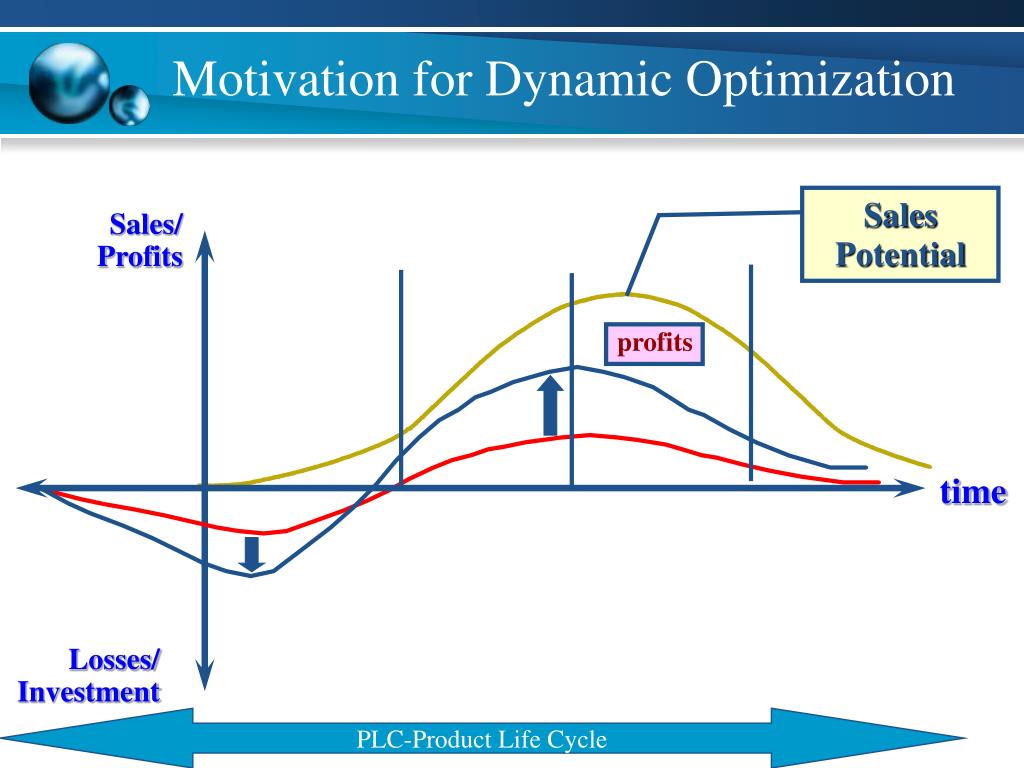 Motivation for Dynamic Optimization

Sales/
Profits

Sales
Potential

profits

time

Losses/
Investment

PLC-Product Life Cycle